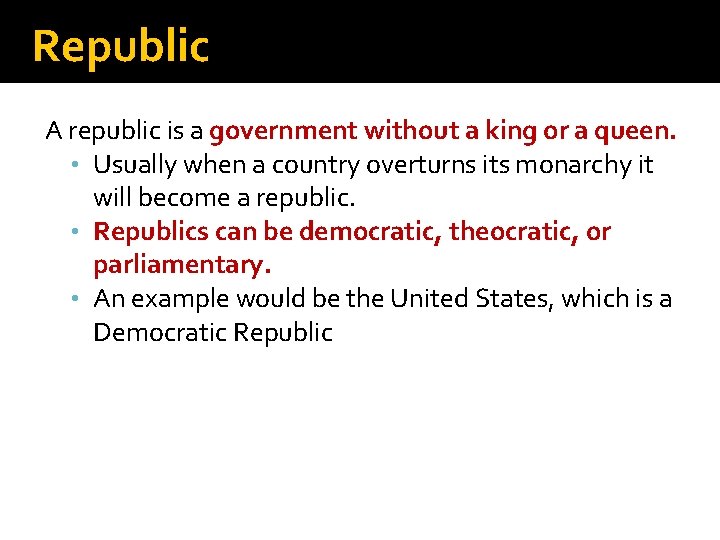 Republic

A republic is a government without a king or a queen.

• Usually when a country overturns its monarchy it will become a republic.
• Republics can be democratic, theocratic, or parliamentary.
• An example would be the United States, which is a Democratic Republic